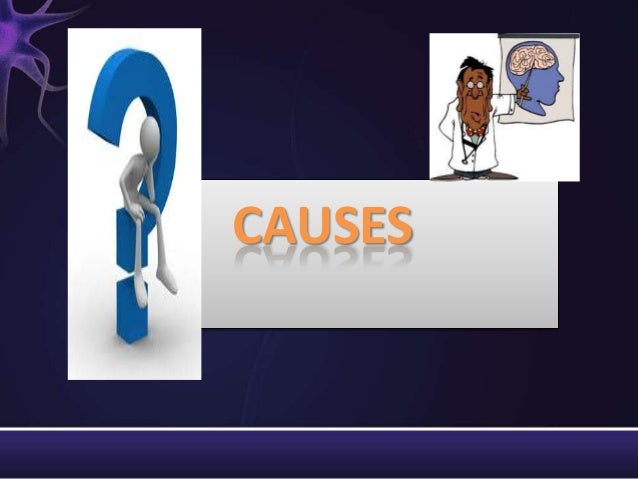 CAUSES